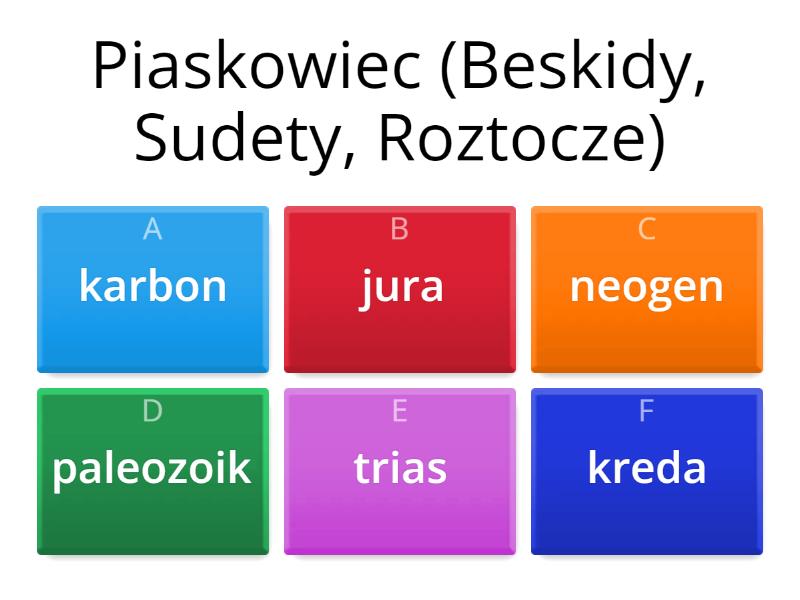 Piaskowiec (Beskidy, Sudety, Roztocze)

A
karbon

B
jura

C
neogen

D
paleozoik

E
trias

F
kreda